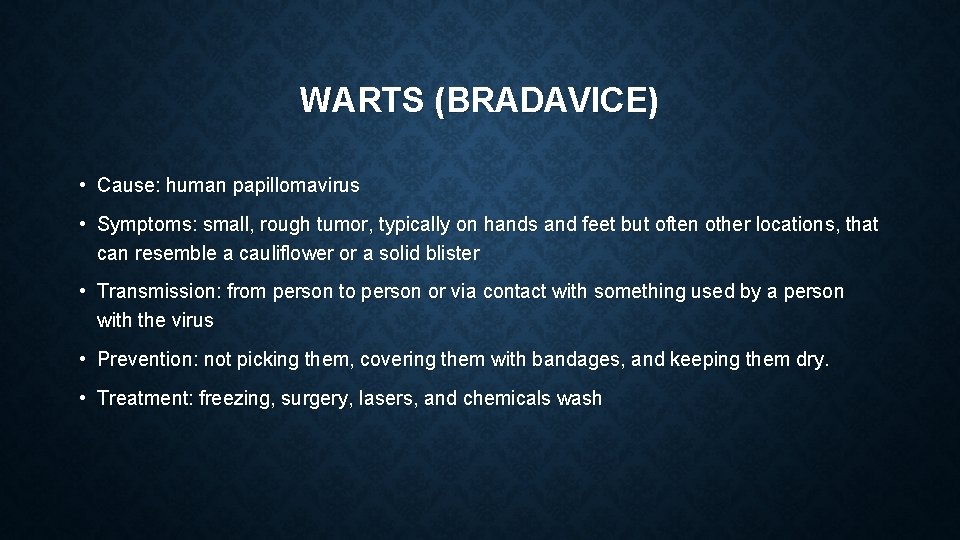 WARTS (BRADAVICE)

• Cause: human papillomavirus

• Symptoms: small, rough tumor, typically on hands and feet but often other locations, that can resemble a cauliflower or a solid blister

• Transmission: from person to person or via contact with something used by a person with the virus

• Prevention: not picking them, covering them with bandages, and keeping them dry.

• Treatment: freezing, surgery, lasers, and chemicals wash